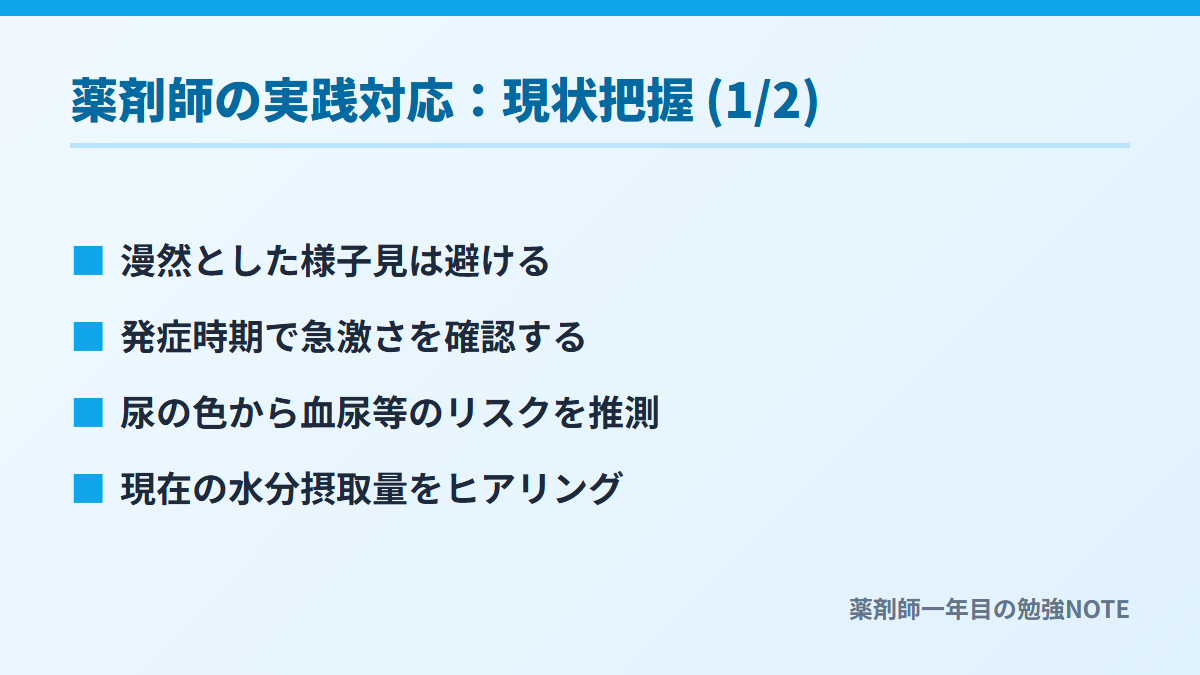 薬剤師の実践対応：現状把握 (1/2)

■ 漫然とした様子見は避ける

■ 発症時期で急激さを確認する

■ 尿の色から血尿等のリスクを推測

■ 現在の水分摂取量をヒアリング

薬剤師一年目の勉強NOTE